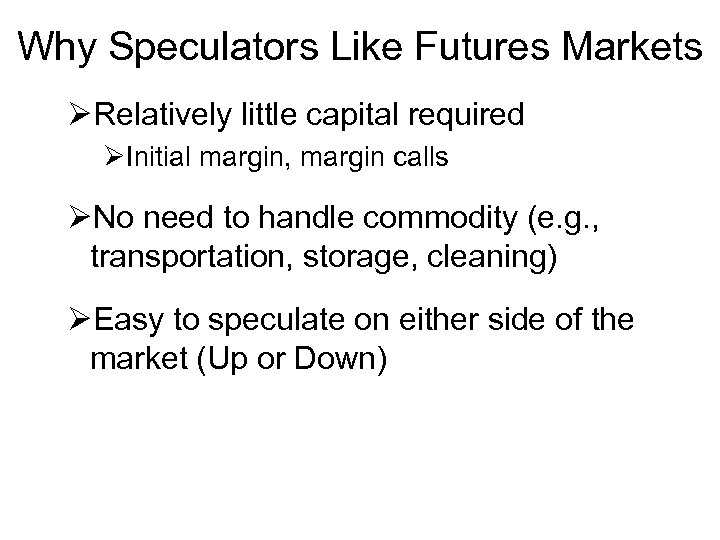 Why Speculators Like Futures Markets

➢Relatively little capital required

➢Initial margin, margin calls

➢No need to handle commodity (e.g., transportation, storage, cleaning)

➢Easy to speculate on either side of the market (Up or Down)